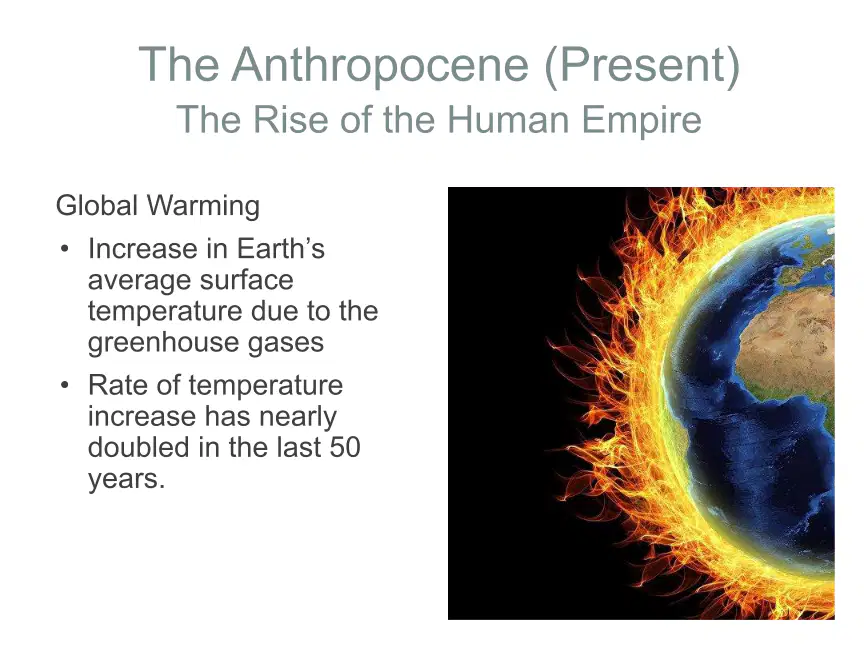 The Anthropocene (Present)
The Rise of the Human Empire

Global Warming

• Increase in Earth's average surface temperature due to the greenhouse gases
• Rate of temperature increase has nearly doubled in the last 50 years.